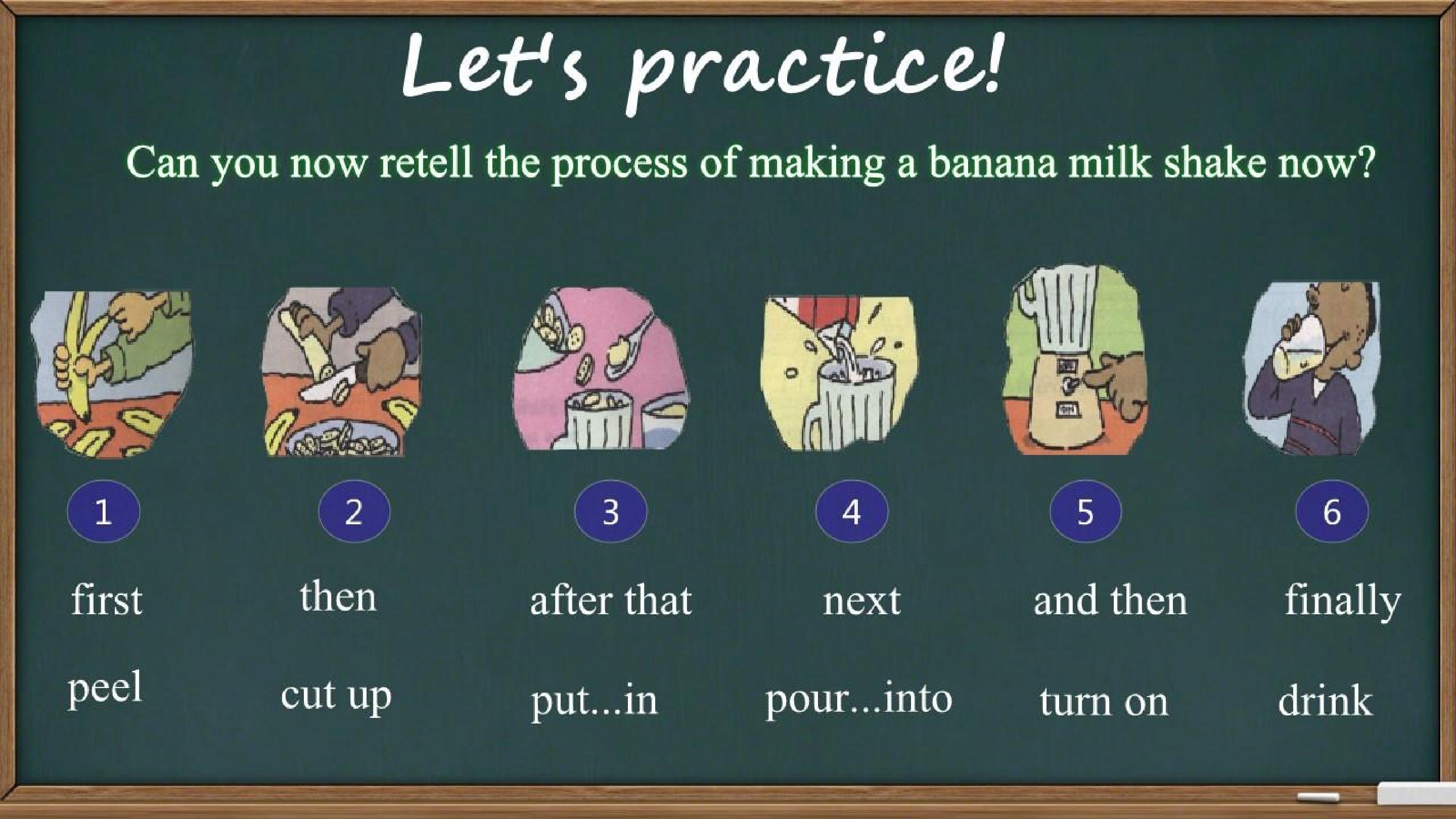 Let's practice!

Can you now retell the process of making a banana milk shake now?

1

first

peel

2

then

cut up

3

after that

put...in

4

next

pour...into

5

and then

turn on

6

finally

drink